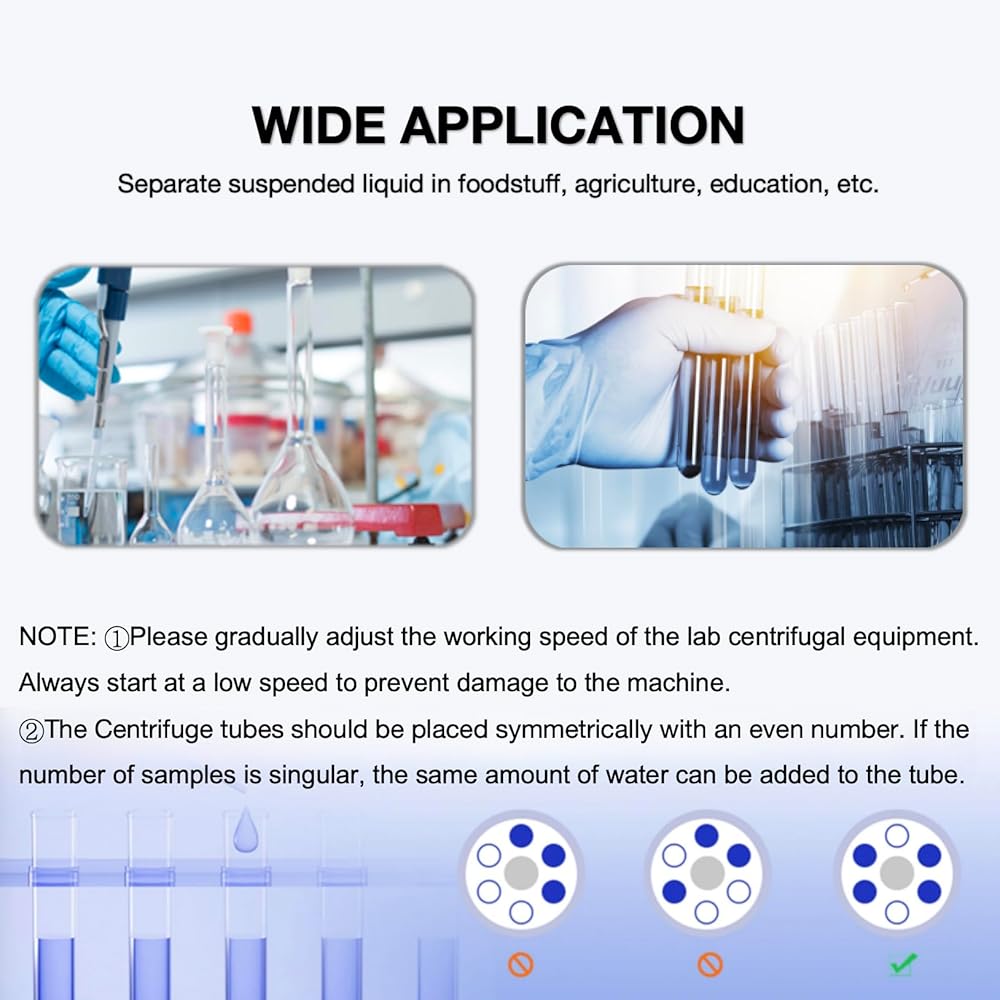 WIDE APPLICATION

Separate suspended liquid in foodstuff, agriculture, education, etc.

NOTE: ①Please gradually adjust the working speed of the lab centrifugal equipment. Always start at a low speed to prevent damage to the machine.

②The Centrifuge tubes should be placed symmetrically with an even number. If the number of samples is singular, the same amount of water can be added to the tube.